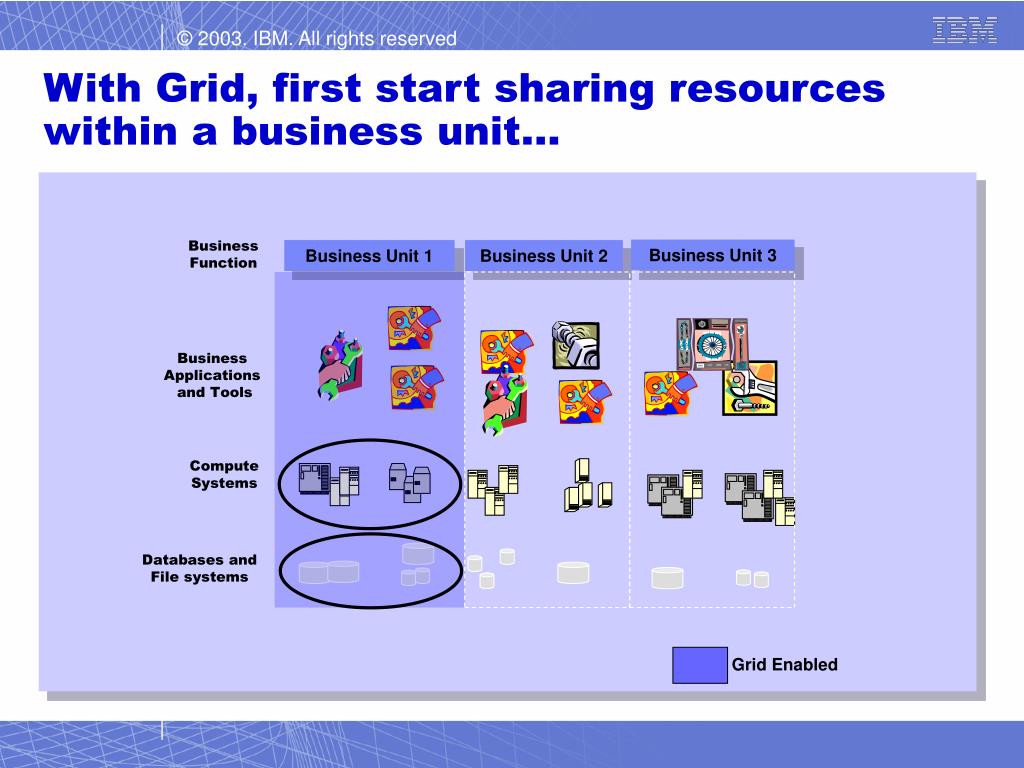 © 2003. IBM. All rights reserved

IBM

With Grid, first start sharing resources within a business unit…

Business Function

Business Unit 1

Business Unit 2

Business Unit 3

Business Applications and Tools

Compute Systems

Databases and File systems

Grid Enabled